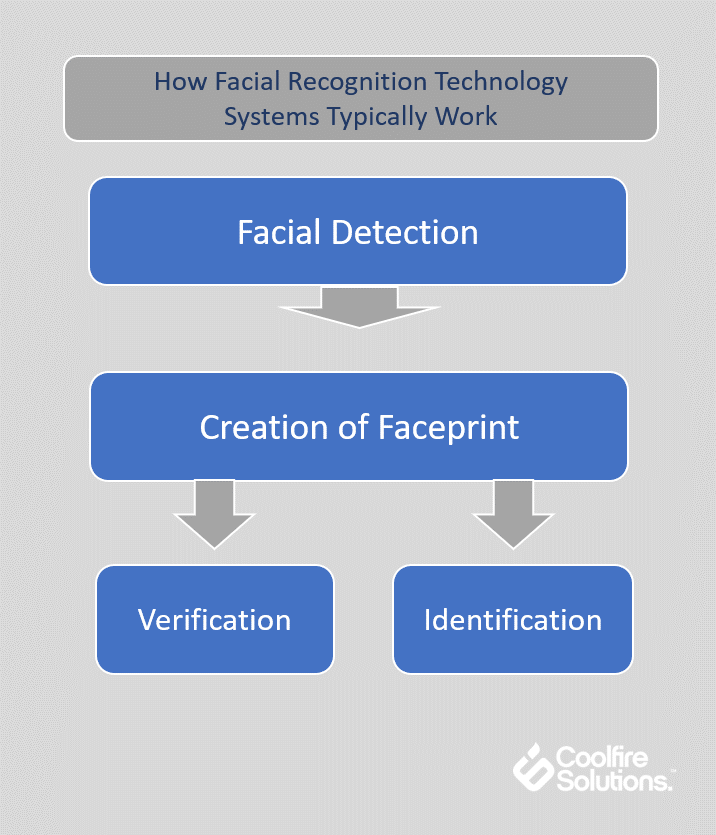 How Facial Recognition Technology Systems Typically Work

Facial Detection

Creation of Faceprint

Verification

Identification

Coolfire Solutions.™